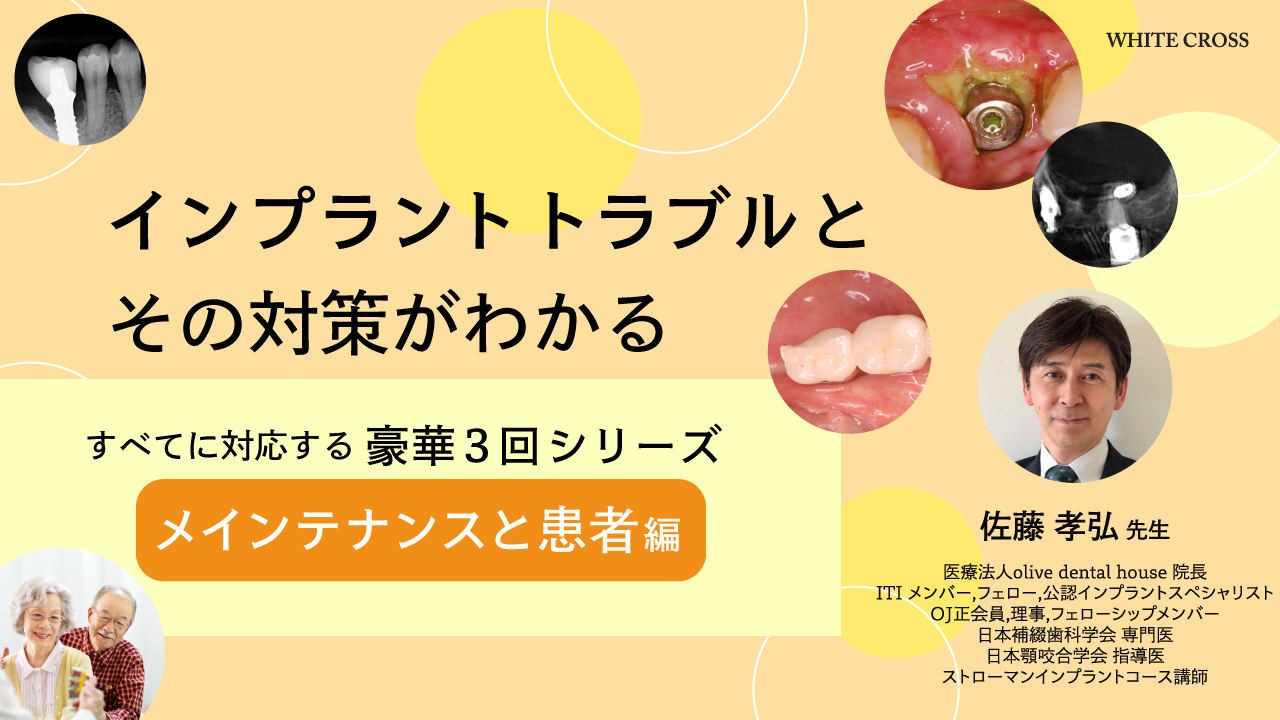 WHITE CROSS

インプラントトラブルと
その対策がわかる

すべてに対応する 豪華３回シリーズ

メインテナンスと患者編

佐藤 孝弘 先生

医療法人olive dental house 院長
ITI メンバー,フェロー,公認インプラントスペシャリスト
OJ正会員,理事,フェローシップメンバー
日本補綴歯科学会 専門医
日本顎咬合学会 指導医
ストローマンインプラントコース講師